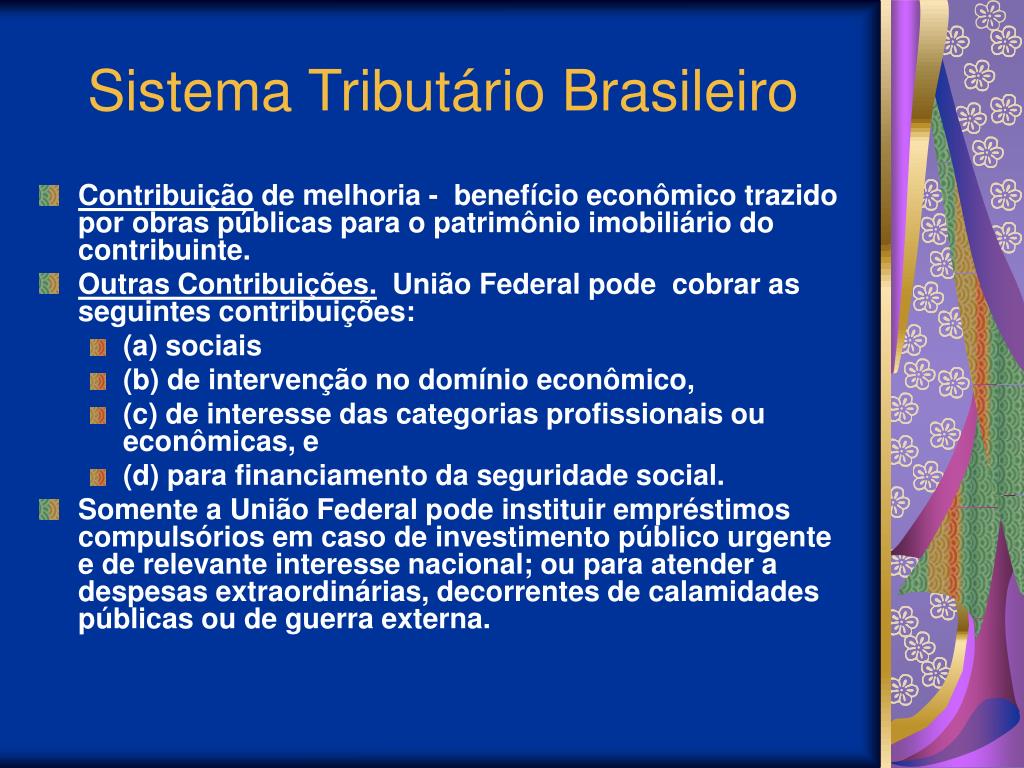 Sistema Tributário Brasileiro

Contribuição de melhoria - benefício econômico trazido por obras públicas para o patrimônio imobiliário do contribuinte.

Outras Contribuições. União Federal pode cobrar as seguintes contribuições:

(a) sociais

(b) de intervenção no domínio econômico,

(c) de interesse das categorias profissionais ou econômicas, e

(d) para financiamento da seguridade social.

Somente a União Federal pode instituir empréstimos compulsórios em caso de investimento público urgente e de relevante interesse nacional; ou para atender a despesas extraordinárias, decorrentes de calamidades públicas ou de guerra externa.